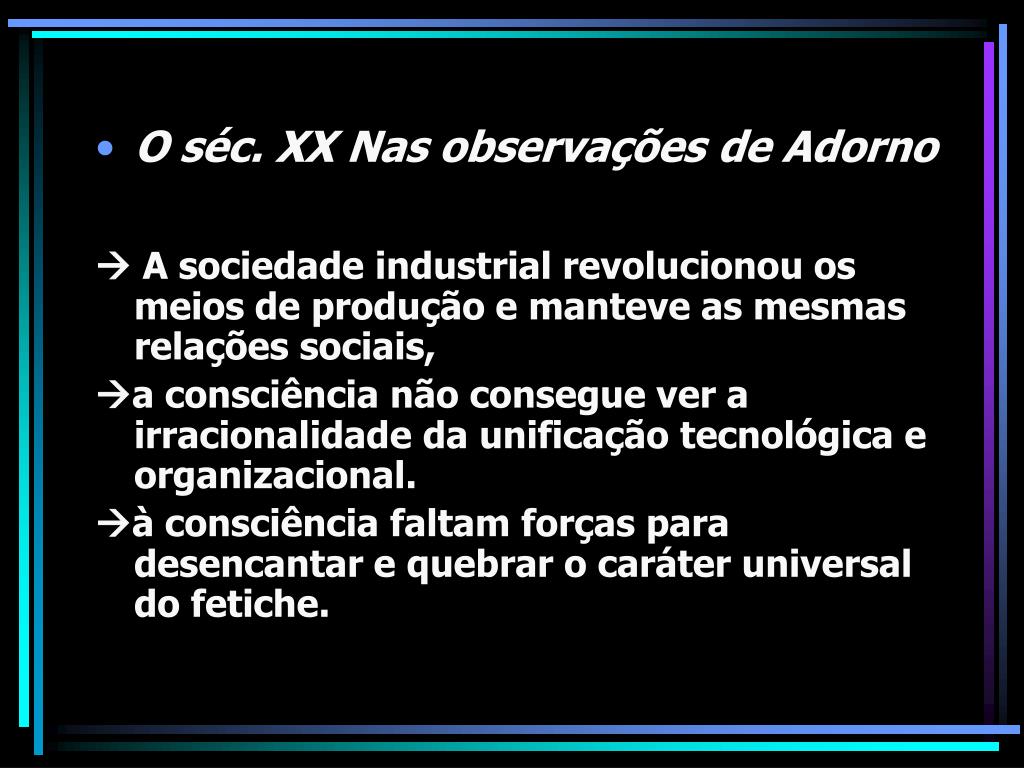 • O séc. XX Nas observações de Adorno

→ A sociedade industrial revolucionou os meios de produção e manteve as mesmas relações sociais,

→a consciência não consegue ver a irracionalidade da unificação tecnológica e organizacional.

→à consciência faltam forças para desencantar e quebrar o caráter universal do fetiche.